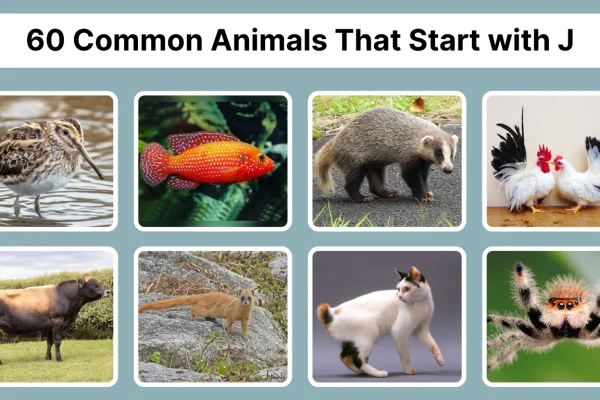 60 Common Animals That Start with J